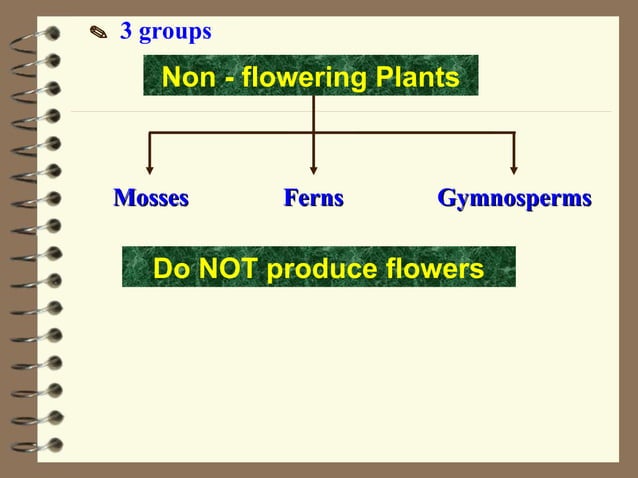 3 groups

Non - flowering Plants

Mosses

Ferns

Gymnosperms

Do NOT produce flowers